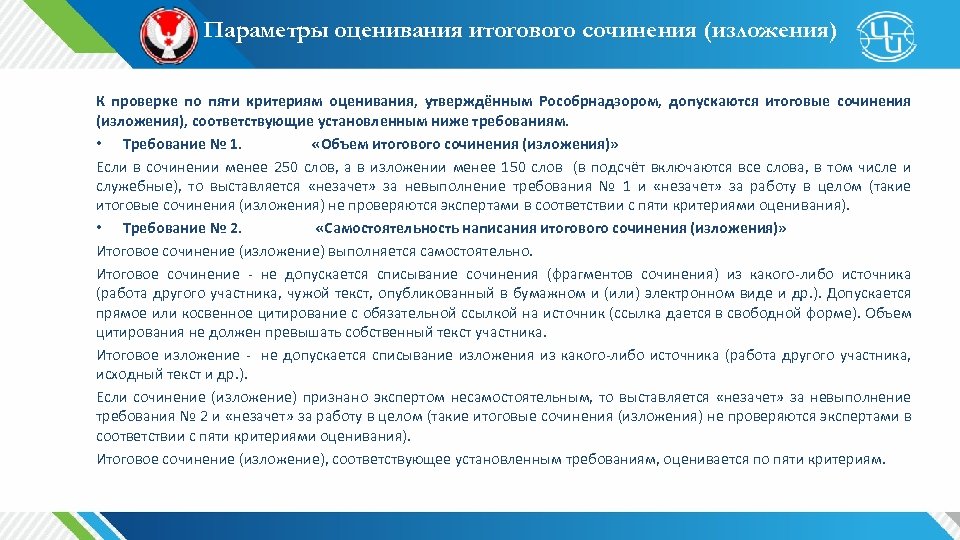 Параметры оценивания итогового сочинения (изложения)

К проверке по пяти критериям оценивания, утверждённым Рособрнадзором, допускаются итоговые сочинения (изложения), соответствующие установленным ниже требованиям.

• Требование № 1. «Объем итогового сочинения (изложения)»

Если в сочинении менее 250 слов, а в изложении менее 150 слов (в подсчёт включаются все слова, в том числе и служебные), то выставляется «незачет» за невыполнение требования № 1 и «незачет» за работу в целом (такие итоговые сочинения (изложения) не проверяются экспертами в соответствии с пяти критериями оценивания).

• Требование № 2. «Самостоятельность написания итогового сочинения (изложения)»

Итоговое сочинение (изложение) выполняется самостоятельно.

Итоговое сочинение - не допускается списывание сочинения (фрагментов сочинения) из какого-либо источника (работа другого участника, чужой текст, опубликованный в бумажном и (или) электронном виде и др.). Допускается прямое или косвенное цитирование с обязательной ссылкой на источник (ссылка дается в свободной форме). Объем цитирования не должен превышать собственный текст участника.

Итоговое изложение - не допускается списывание изложения из какого-либо источника (работа другого участника, исходный текст и др.).

Если сочинение (изложение) признано экспертом несамостоятельным, то выставляется «незачет» за невыполнение требования № 2 и «незачет» за работу в целом (такие итоговые сочинения (изложения) не проверяются экспертами в соответствии с пяти критериями оценивания).

Итоговое сочинение (изложение), соответствующее установленным требованиям, оценивается по пяти критериям.